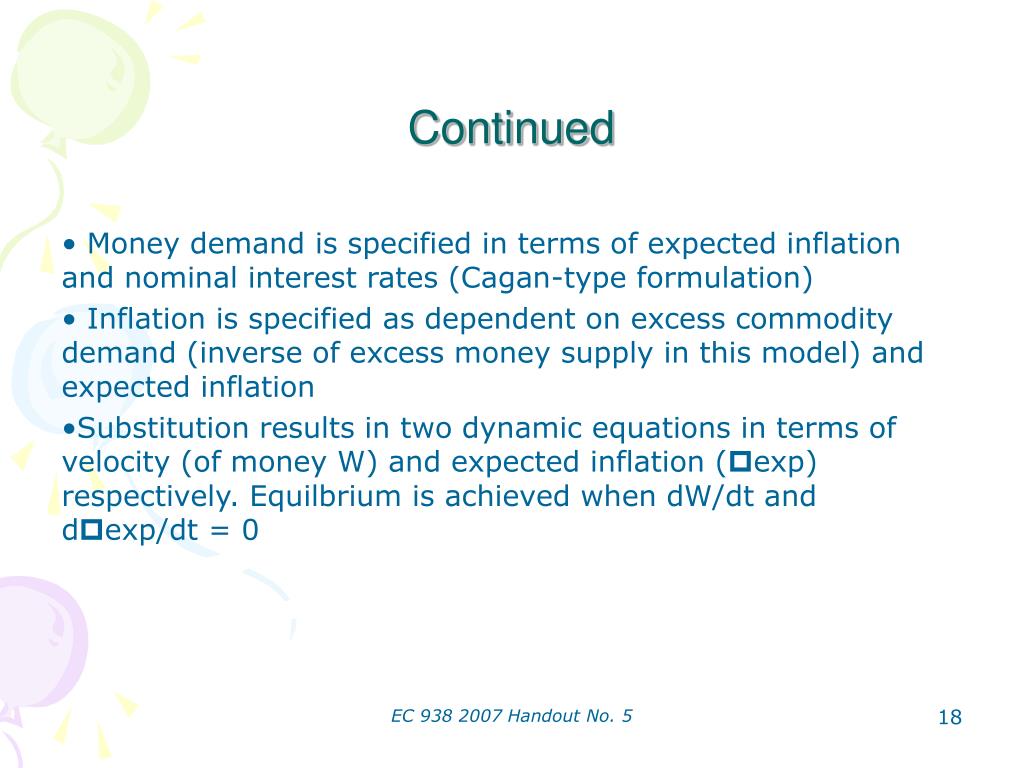 Continued

• Money demand is specified in terms of expected inflation and nominal interest rates (Cagan-type formulation)

• Inflation is specified as dependent on excess commodity demand (inverse of excess money supply in this model) and expected inflation

•Substitution results in two dynamic equations in terms of velocity (of money W) and expected inflation (□exp) respectively. Equilbrium is achieved when dW/dt and d□exp/dt = 0

EC 938 2007 Handout No. 5

18